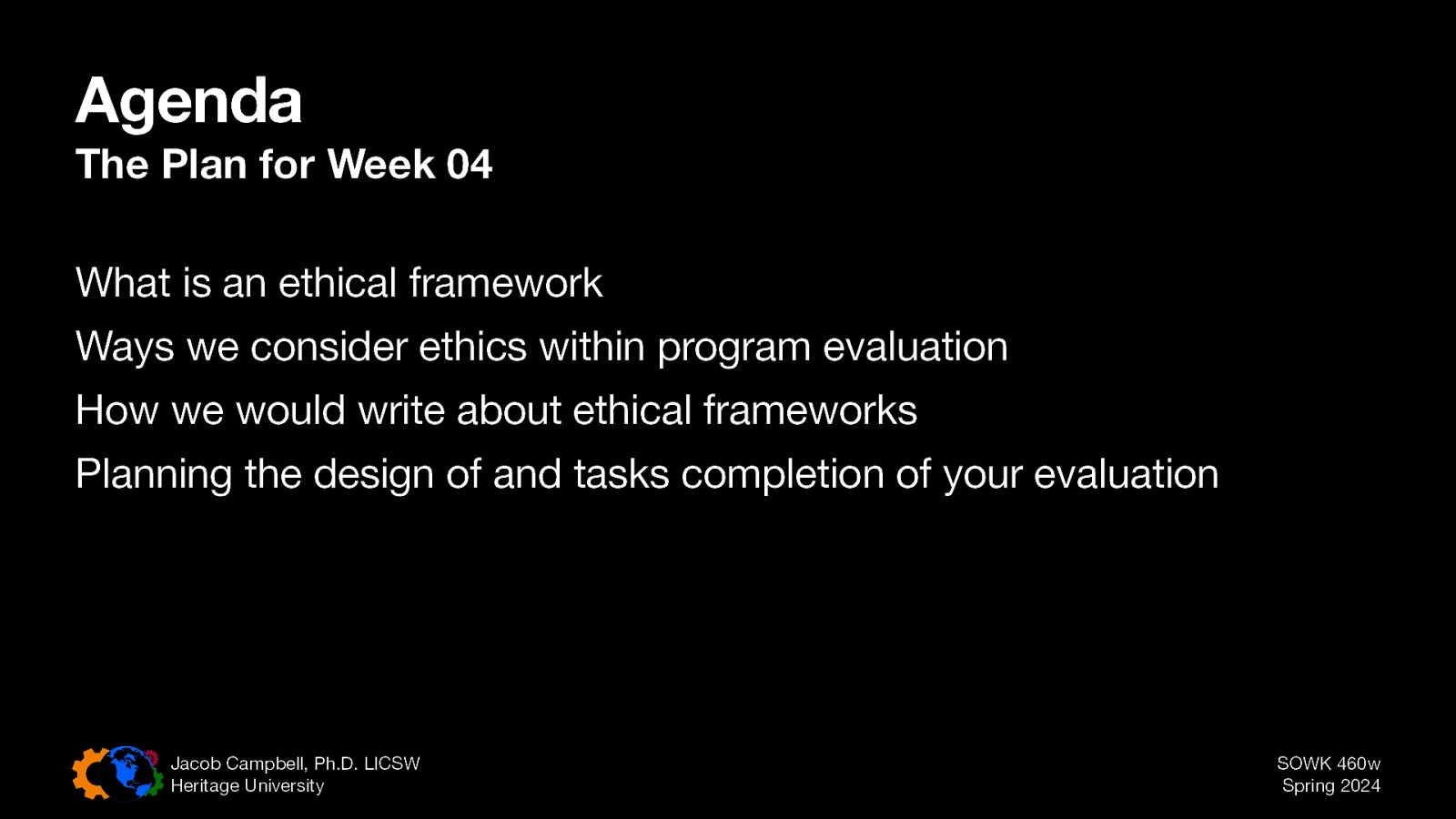 Agenda
The Plan for Week 04

What is an ethical framework

Ways we consider ethics within program evaluation

How we would write about ethical frameworks

Planning the design of and tasks completion of your evaluation

Jacob Campbell, Ph.D. LICSW
Heritage University

SOWK 460w
Spring 2024